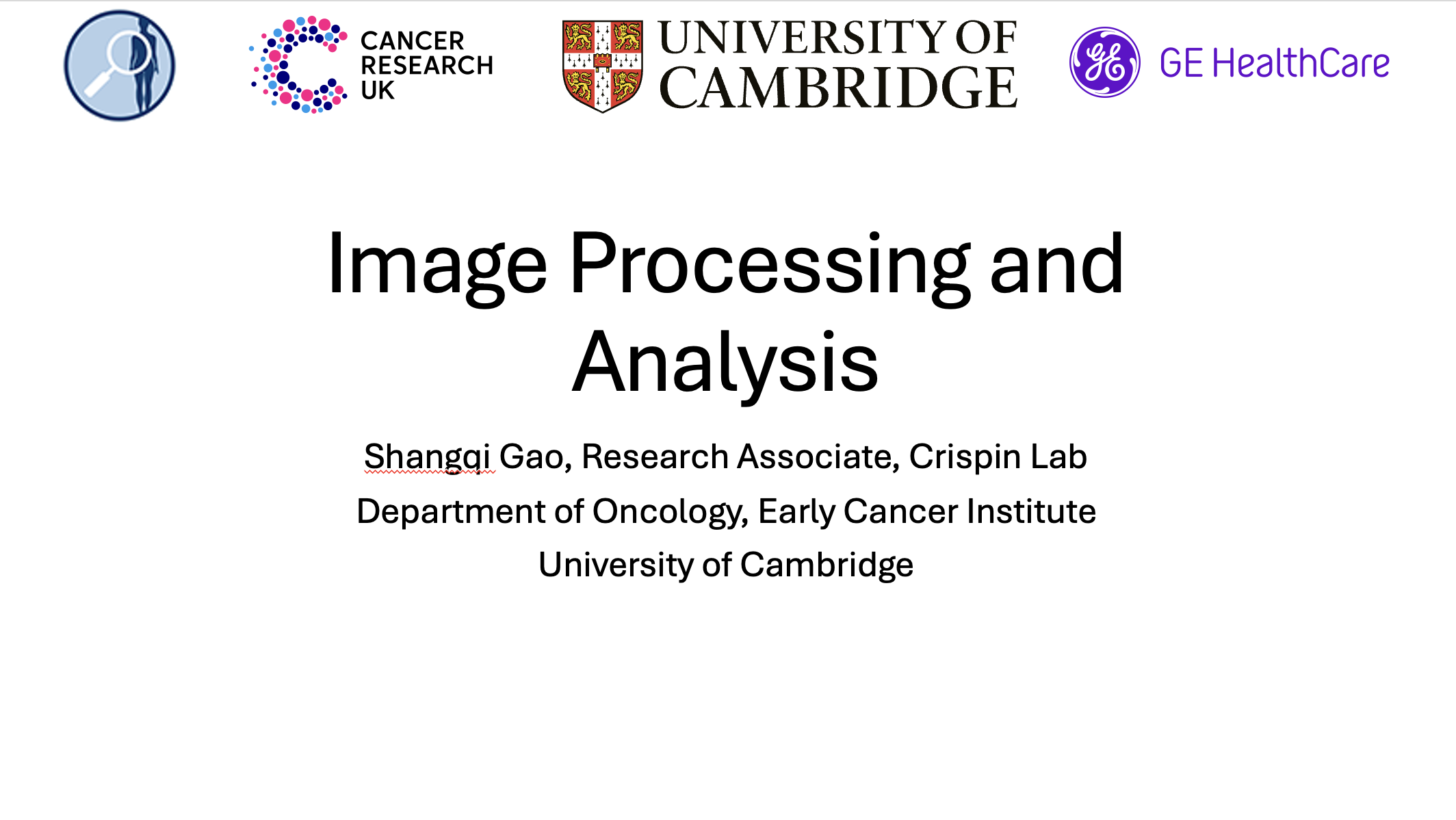 CANCER RESEARCH UK

UNIVERSITY OF CAMBRIDGE

GE HealthCare

Image Processing and Analysis

Shangqi Gao, Research Associate, Crispin Lab

Department of Oncology, Early Cancer Institute

University of Cambridge